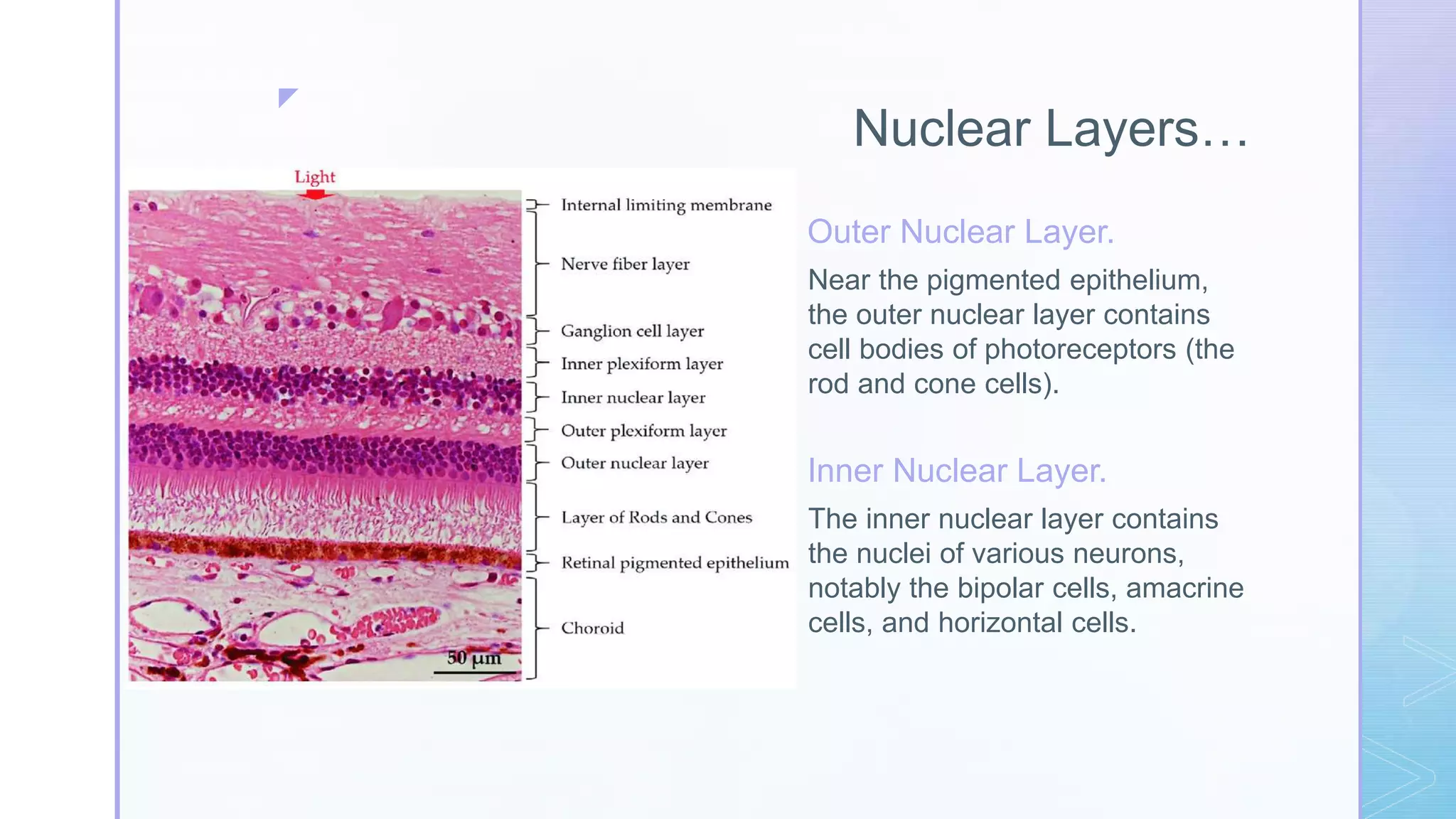 Nuclear Layers…

Light

Internal limiting membrane
Nerve fiber layer
Ganglion cell layer
Inner plexiform layer
Inner nuclear layer
Outer plexiform layer
Outer nuclear layer
Layer of Rods and Cones
Retinal pigmented epithelium
Choroid

50 μm

Outer Nuclear Layer.

Near the pigmented epithelium, the outer nuclear layer contains cell bodies of photoreceptors (the rod and cone cells).

Inner Nuclear Layer.

The inner nuclear layer contains the nuclei of various neurons, notably the bipolar cells, amacrine cells, and horizontal cells.